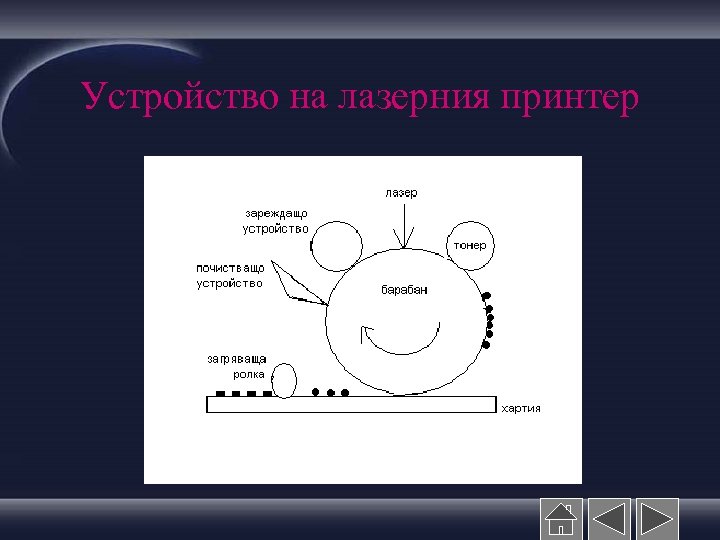 Устройство на лазерния принтер

лазер

зареждащо устройство

тонер

почистващо устройство

барабан

загряваща ролка

хартия